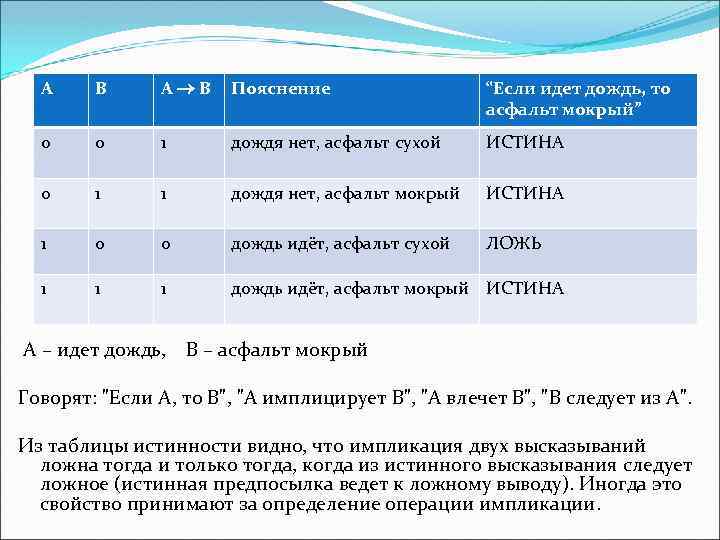 | A | B | $A \rightarrow B$ | Пояснение | “Если идет дождь, то асфальт мокрый” |
|---|---|---|---|---|
| 0 | 0 | 1 | дождя нет, асфальт сухой | ИСТИНА |
| 0 | 1 | 1 | дождя нет, асфальт мокрый | ИСТИНА |
| 1 | 0 | 0 | дождь идёт, асфальт сухой | ЛОЖЬ |
| 1 | 1 | 1 | дождь идёт, асфальт мокрый | ИСТИНА |

А – идет дождь, В – асфальт мокрый

Говорят: "Если А, то В", "А имплицирует В", "А влечет В", "В следует из А".

Из таблицы истинности видно, что импликация двух высказываний ложна тогда и только тогда, когда из истинного высказывания следует ложное (истинная предпосылка ведет к ложному выводу). Иногда это свойство принимают за определение операции импликации.